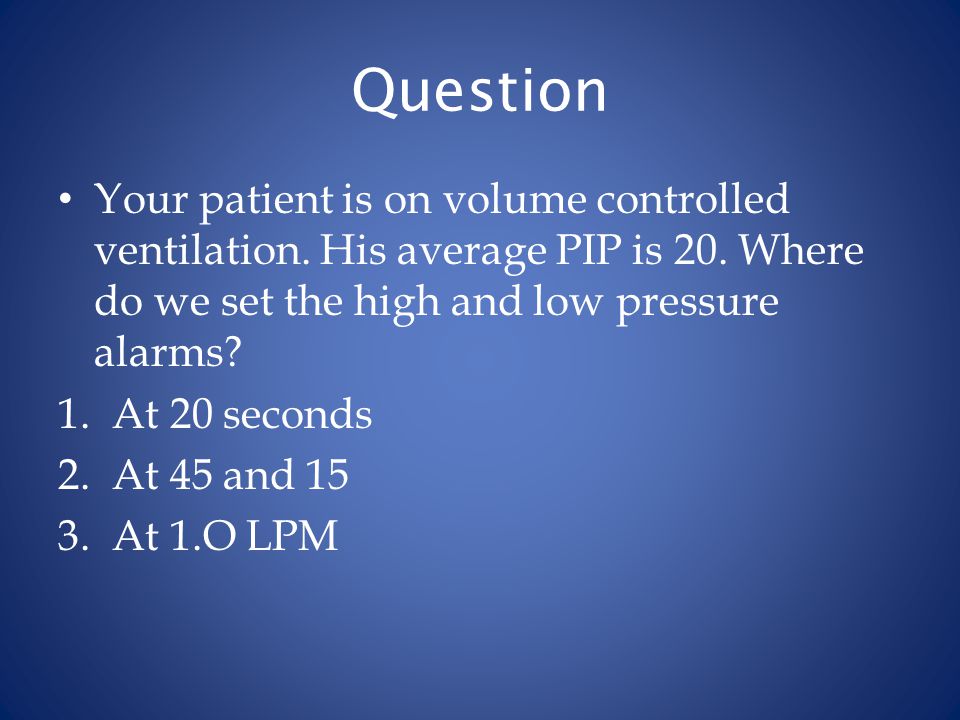 Question

• Your patient is on volume controlled ventilation. His average PIP is 20. Where do we set the high and low pressure alarms?

1. At 20 seconds
2. At 45 and 15
3. At 1.O LPM